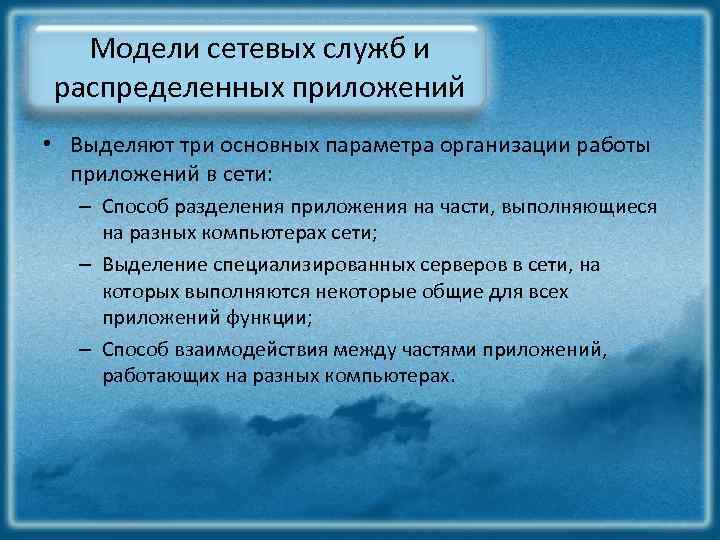 Модели сетевых служб и распределенных приложений

• Выделяют три основных параметра организации работы приложений в сети:

– Способ разделения приложения на части, выполняющиеся на разных компьютерах сети;

– Выделение специализированных серверов в сети, на которых выполняются некоторые общие для всех приложений функции;

– Способ взаимодействия между частями приложений, работающих на разных компьютерах.